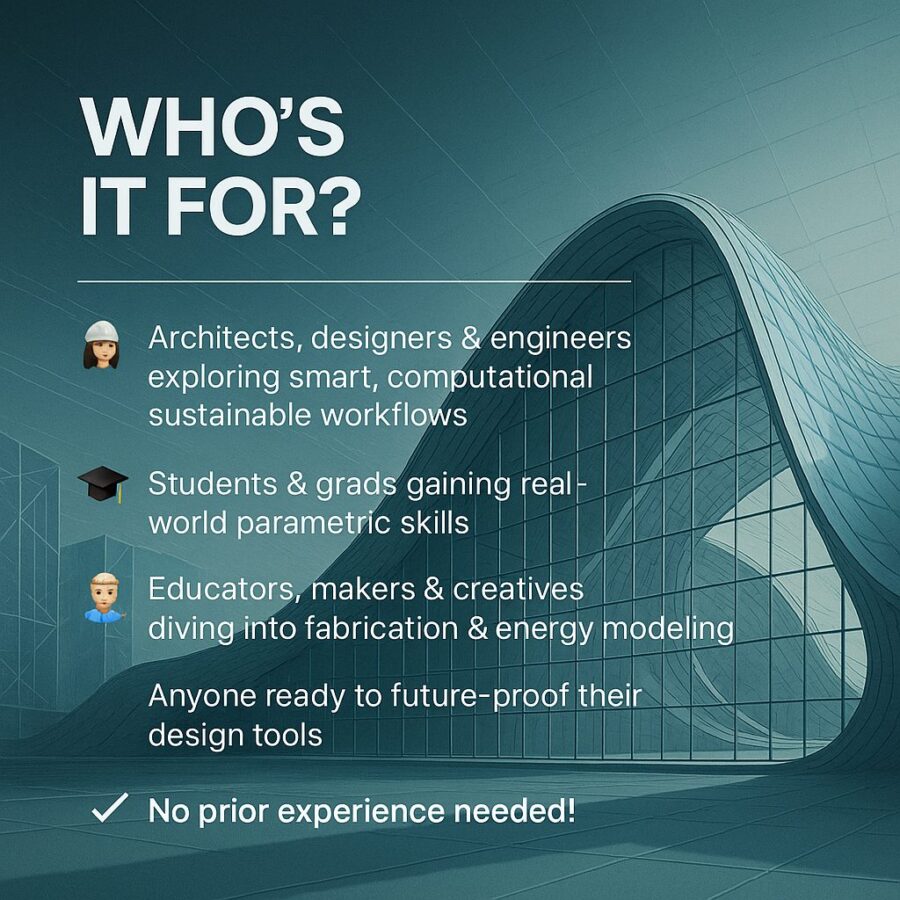 WHO'S IT FOR?

Architects, designers & engineers exploring smart, computational sustainable workflows

Students & grads gaining real-world parametric skills

Educators, makers & creatives diving into fabrication & energy modeling

Anyone ready to future-proof their design tools

✓ No prior experience needed!